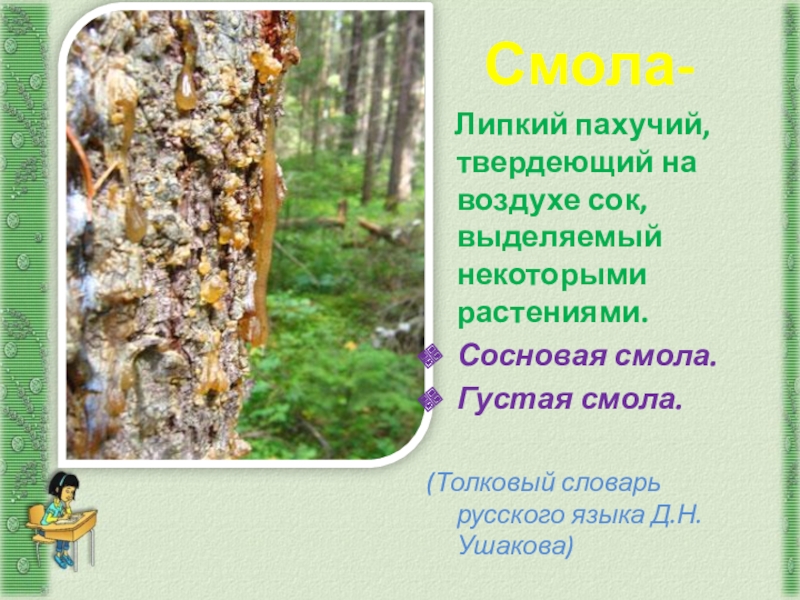 Смола-

Липкий пахучий, твердеющий на воздухе сок, выделяемый некоторыми растениями.

Сосновая смола.

Густая смола.

(Толковый словарь русского языка Д.Н. Ушакова)